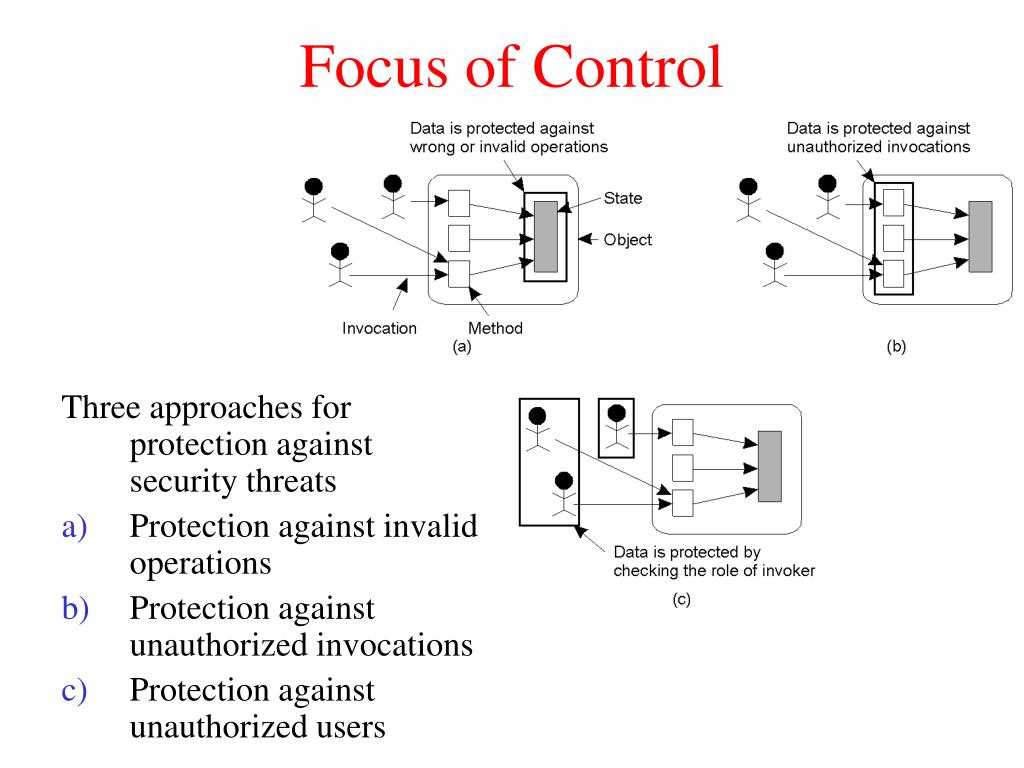 Focus of Control

Data is protected against wrong or invalid operations

State

Object

Invocation

Method

(a)

Data is protected against unauthorized invocations

(b)

Three approaches for protection against security threats

a) Protection against invalid operations

b) Protection against unauthorized invocations

c) Protection against unauthorized users

Data is protected by checking the role of invoker

(c)